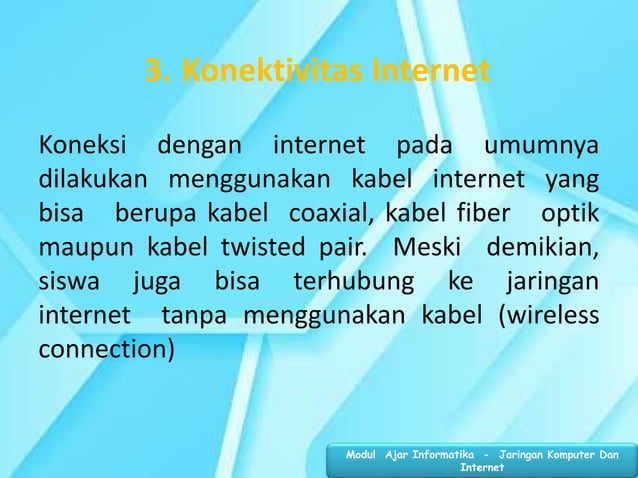 3. Konektivitas Internet

Koneksi dengan internet pada umumnya dilakukan menggunakan kabel internet yang bisa berupa kabel coaxial, kabel fiber optik maupun kabel twisted pair. Meski demikian, siswa juga bisa terhubung ke jaringan internet tanpa menggunakan kabel (wireless connection)

Modul Ajar Informatika - Jaringan Komputer Dan Internet